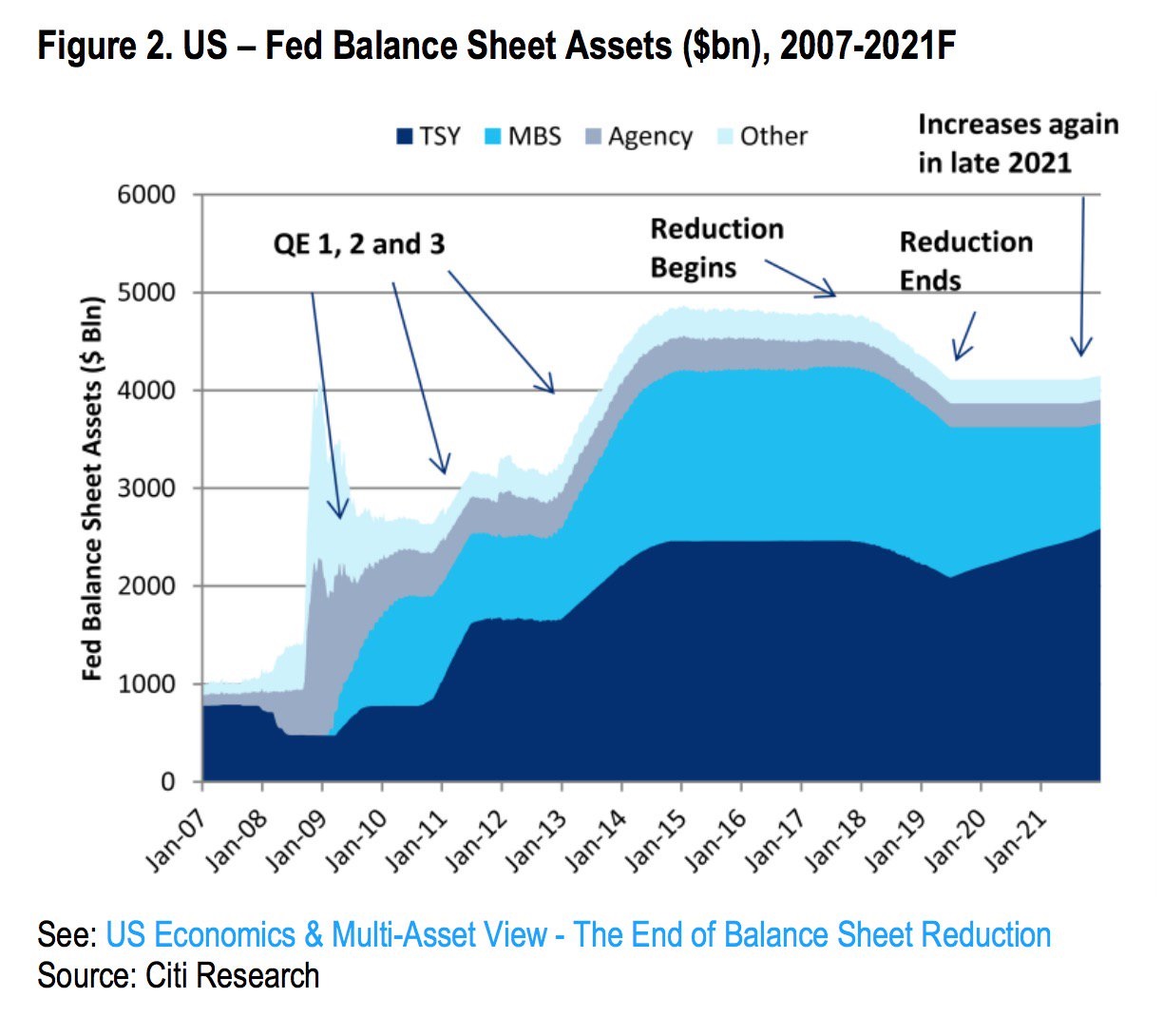 Figure 2. US – Fed Balance Sheet Assets ($bn), 2007-2021F

TSY MBS Agency Other

Increases again in late 2021

QE 1, 2 and 3

Reduction Begins

Reduction Ends

Fed Balance Sheet Assets ($ Bln)

6000
5000
4000
3000
2000
1000
0

Jan-07 Jan-08 Jan-09 Jan-10 Jan-11 Jan-12 Jan-13 Jan-14 Jan-15 Jan-16 Jan-17 Jan-18 Jan-19 Jan-20 Jan-21

See: US Economics & Multi-Asset View - The End of Balance Sheet Reduction
Source: Citi Research